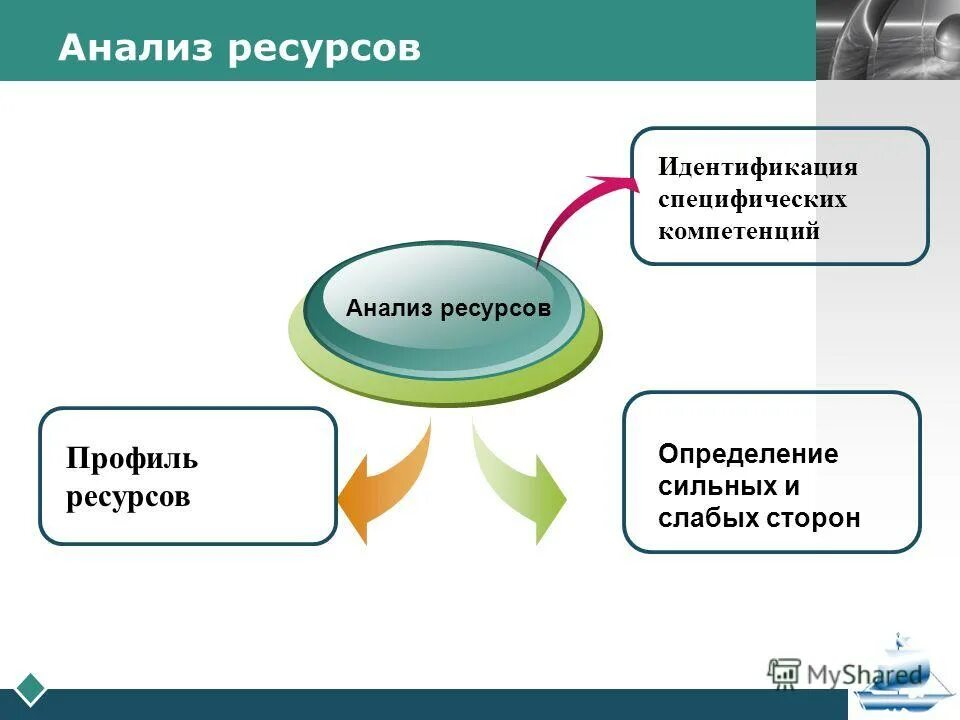 Анализ ресурсов

Идентификация специфических компетенций

Анализ ресурсов

Профиль ресурсов

Определение сильных и слабых сторон

MyShared